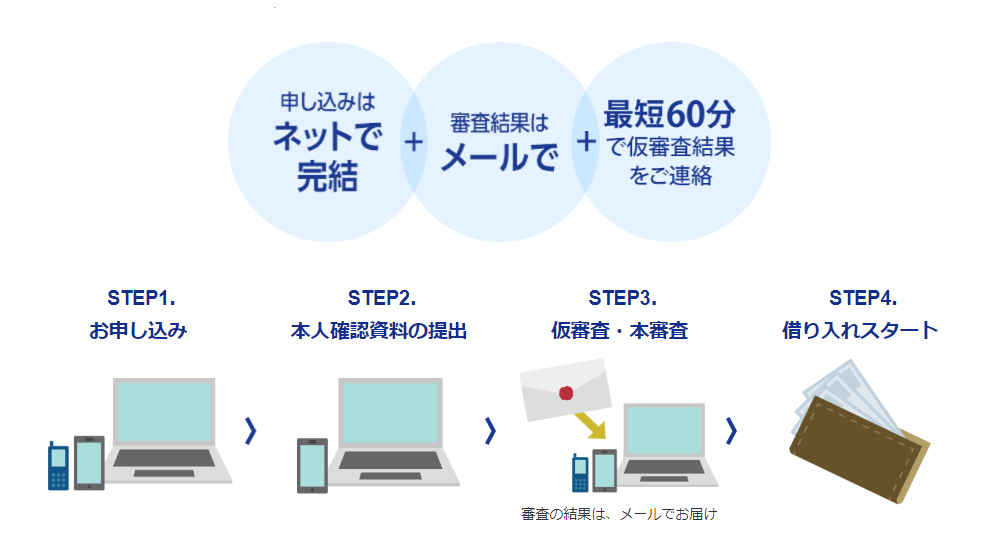 申し込みは
ネットで
完結

+

審査結果は
メールで

+

最短60分
で仮審査結果
をご連絡

STEP1.
お申し込み

STEP2.
本人確認資料の提出

STEP3.
仮審査・本審査

審査の結果は、メールでお届け

STEP4.
借り入れスタート